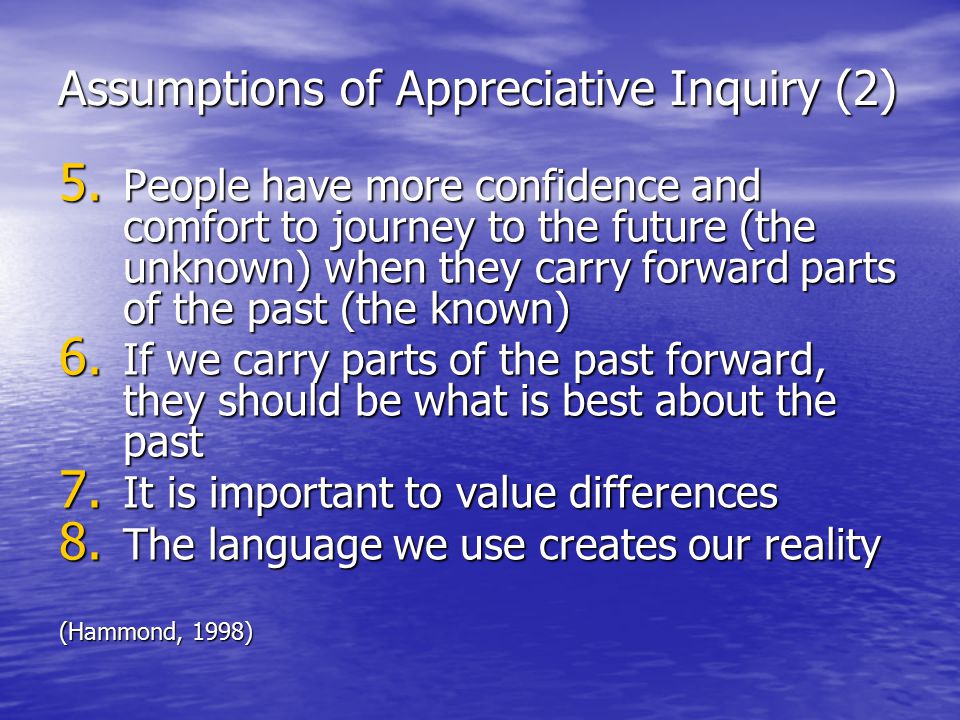 Assumptions of Appreciative Inquiry (2)

5. People have more confidence and comfort to journey to the future (the unknown) when they carry forward parts of the past (the known)
6. If we carry parts of the past forward, they should be what is best about the past
7. It is important to value differences
8. The language we use creates our reality

(Hammond, 1998)